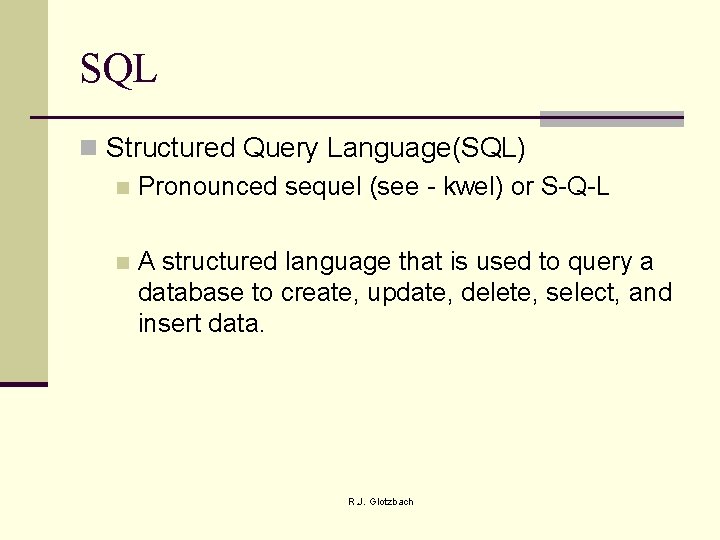 SQL

Structured Query Language(SQL)

Pronounced sequel (see - kwel) or S-Q-L

A structured language that is used to query a database to create, update, delete, select, and insert data.

R.J. Glotzbach